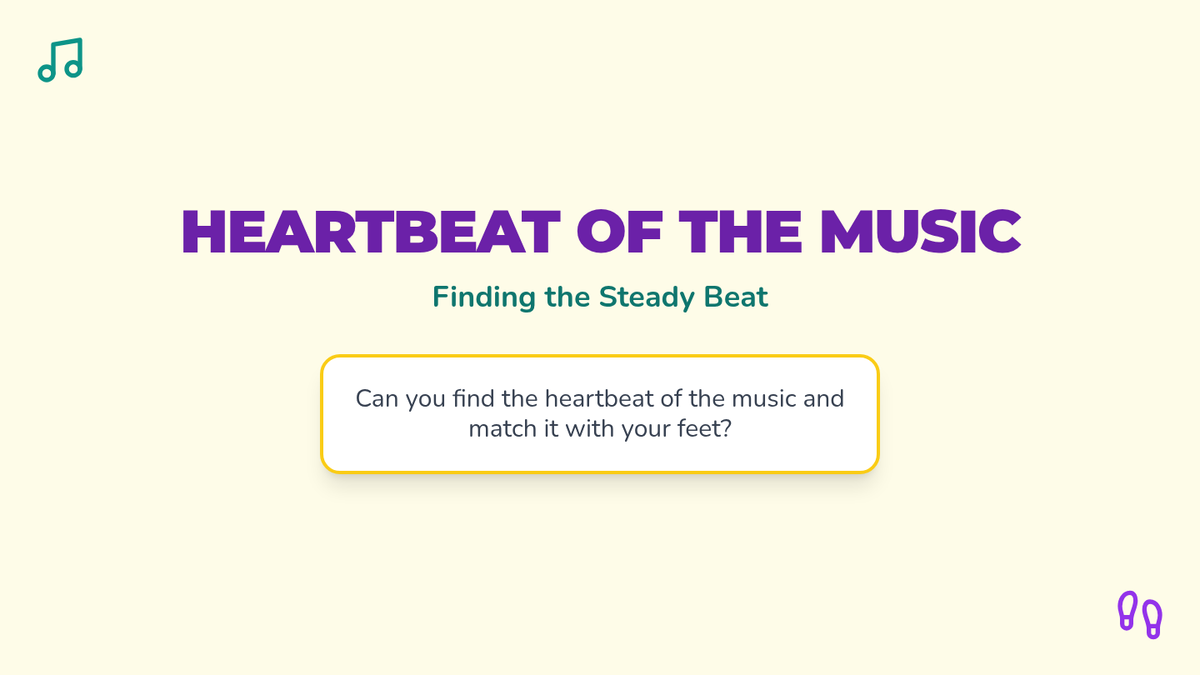 HEARTBEAT OF THE MUSIC

Finding the Steady Beat

Can you find the heartbeat of the music and match it with your feet?